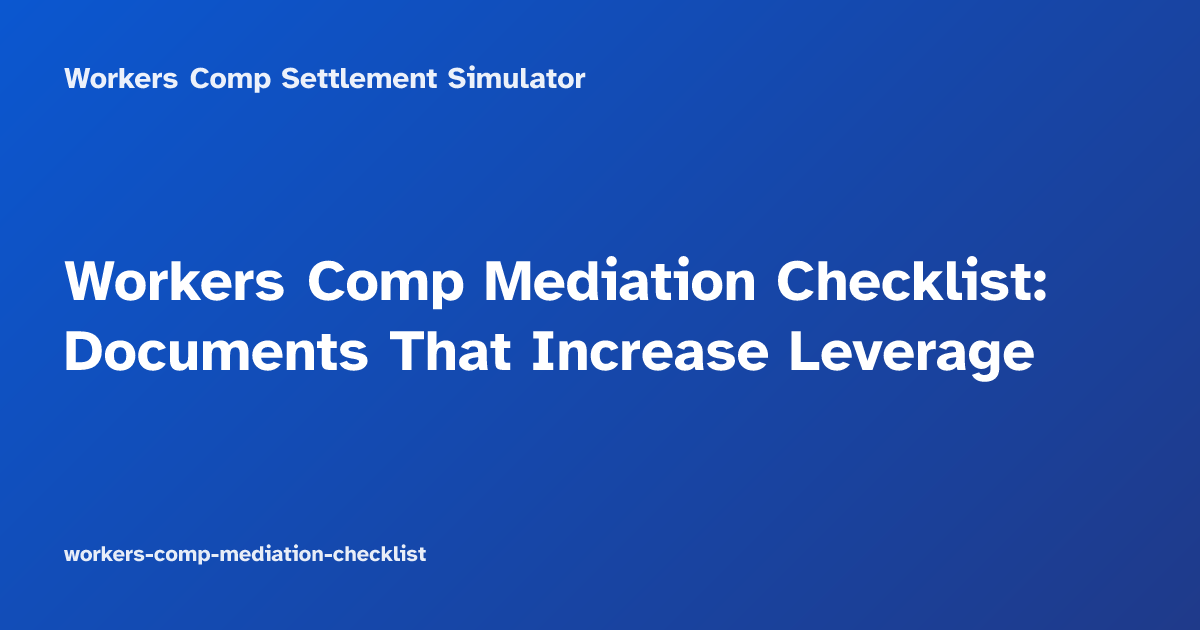 Workers Comp Settlement Simulator

Workers Comp Mediation Checklist: Documents That Increase Leverage

workers-comp-mediation-checklist